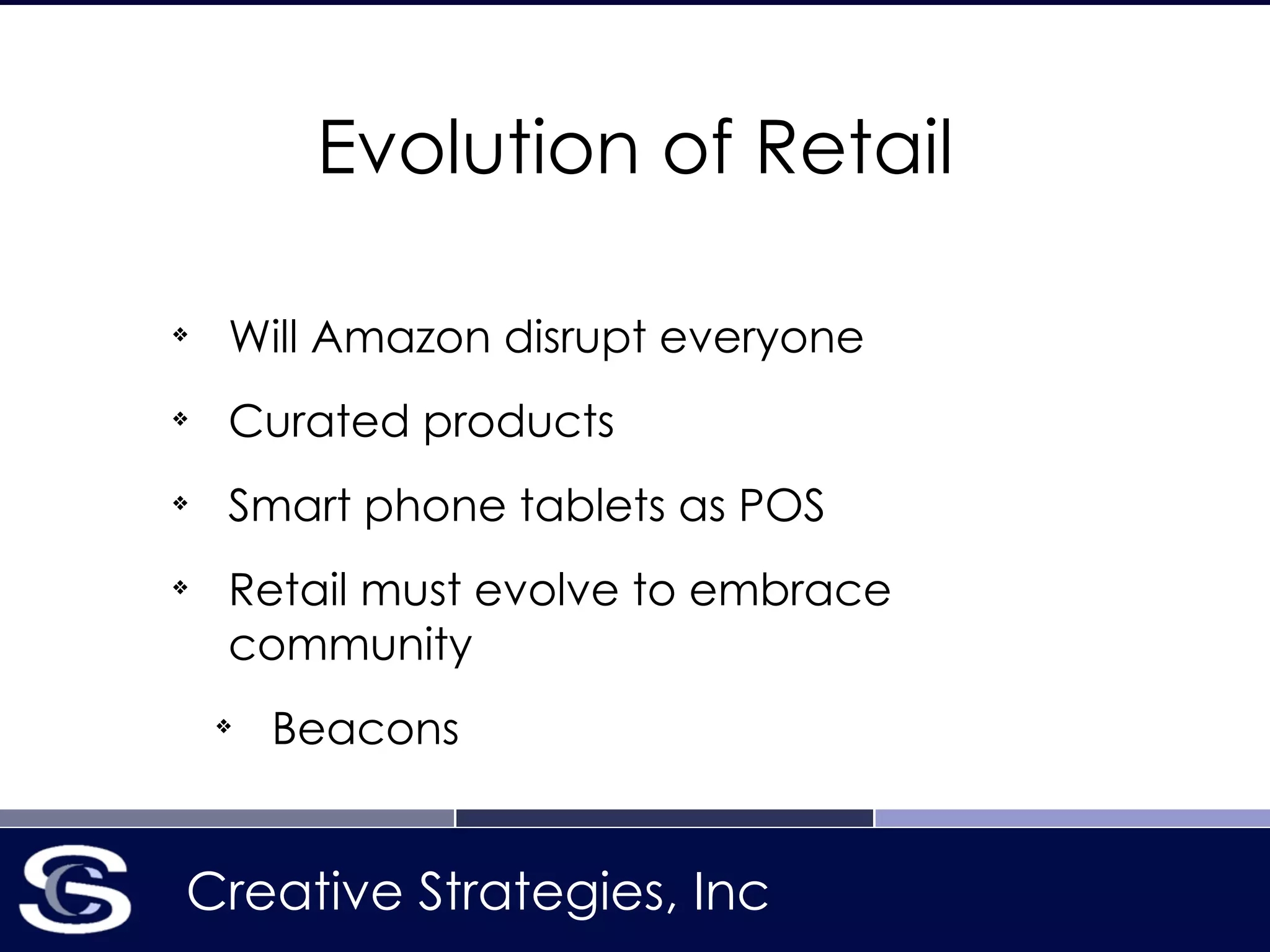 Evolution of Retail

❖ Will Amazon disrupt everyone

❖ Curated products

❖ Smart phone tablets as POS

❖ Retail must evolve to embrace community

❖ Beacons

CS Creative Strategies, Inc